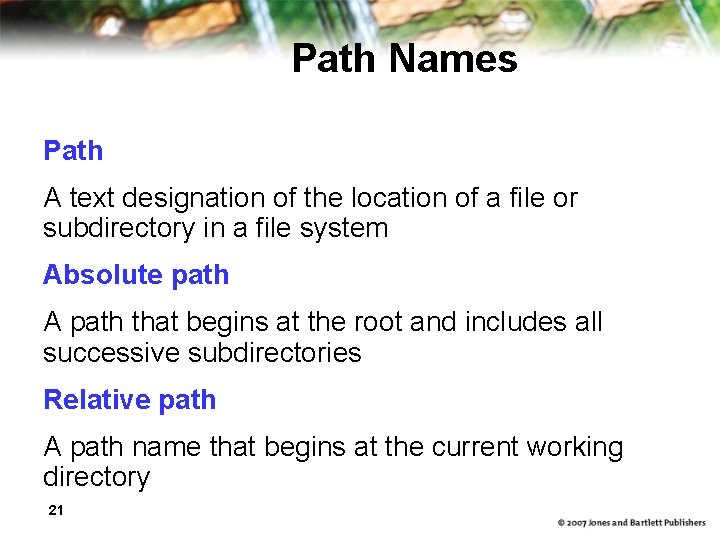 Path Names

Path

A text designation of the location of a file or subdirectory in a file system

Absolute path

A path that begins at the root and includes all successive subdirectories

Relative path

A path name that begins at the current working directory

21

© 2007 Jones and Bartlett Publishers